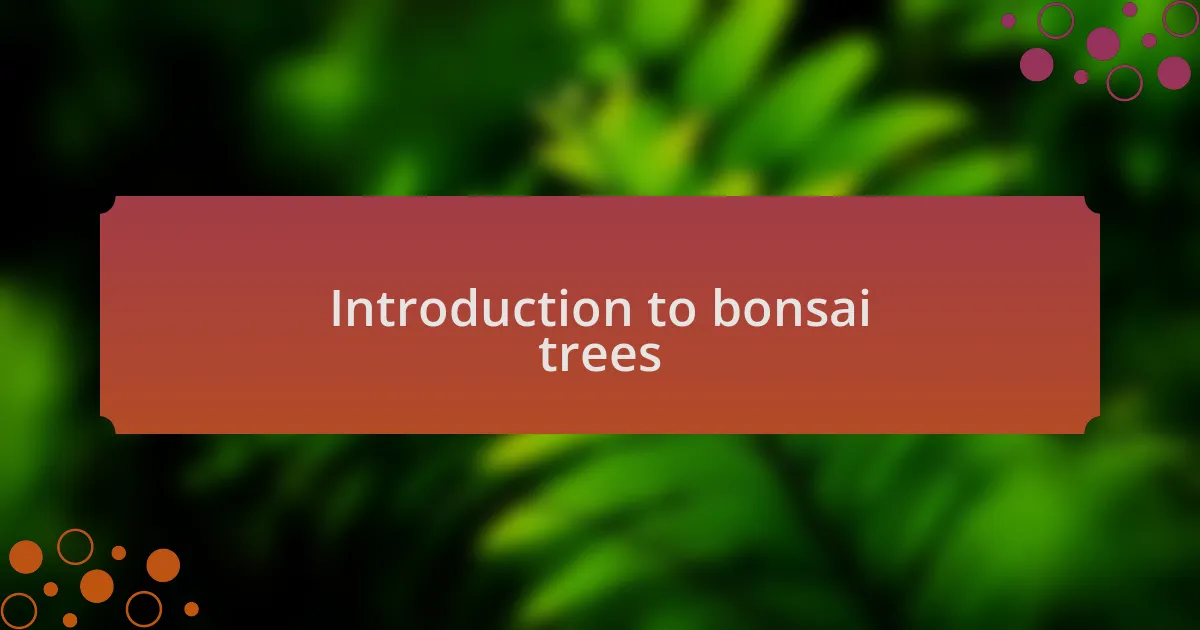 Introduction to bonsai trees